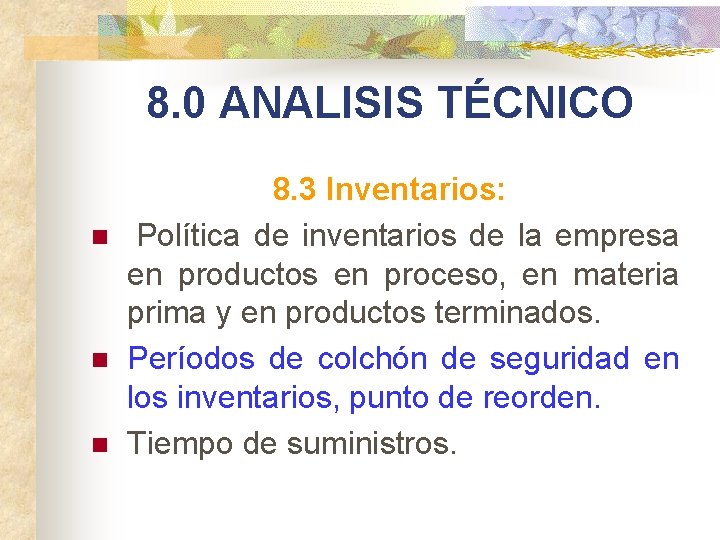 8.0 ANALISIS TÉCNICO

8.3 Inventarios:

- Política de inventarios de la empresa en productos en proceso, en materia prima y en productos terminados.
- Períodos de colchón de seguridad en los inventarios, punto de reorden.
- Tiempo de suministros.